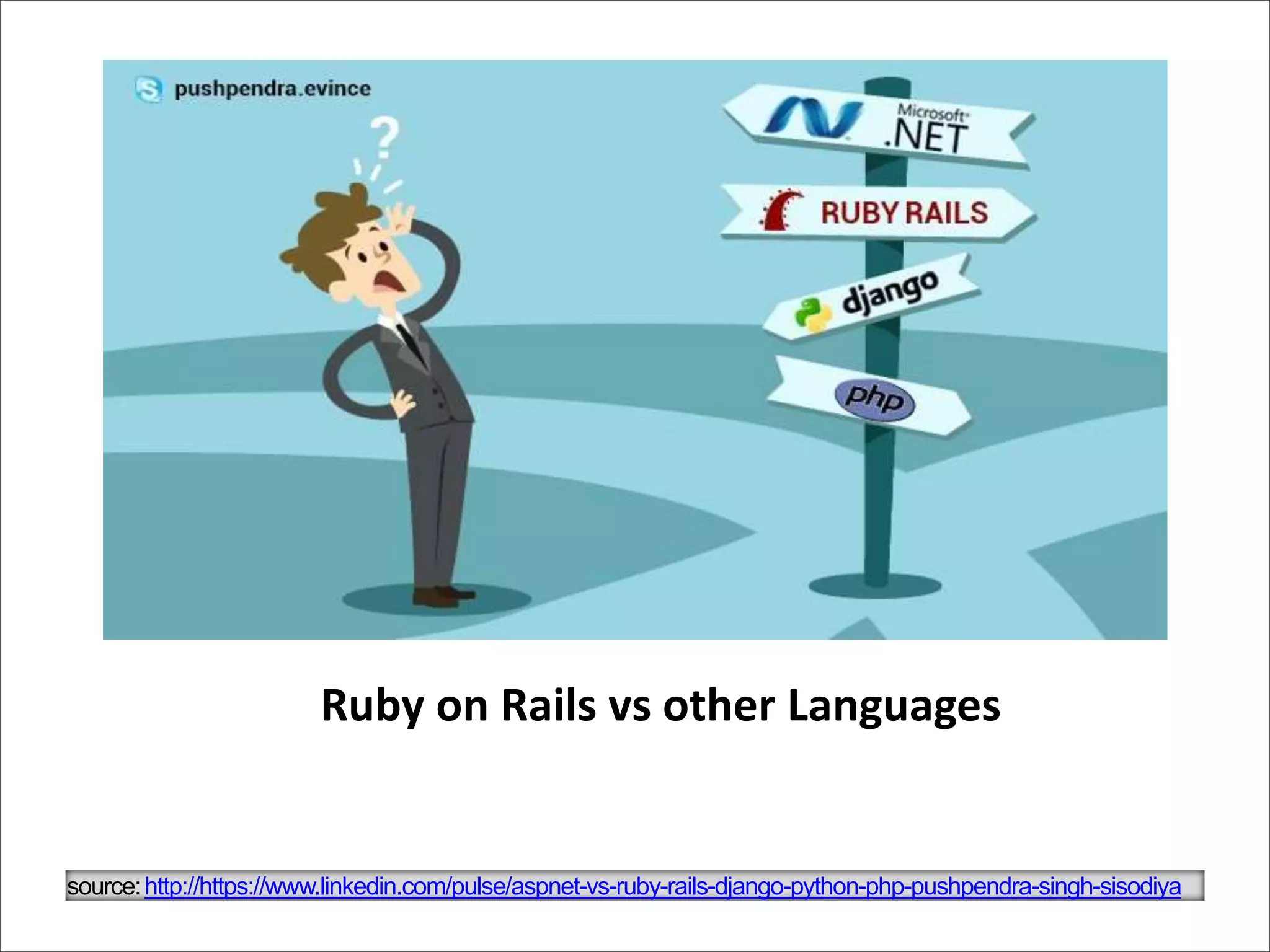 pushpendra.evince

?

Microsoft .NET

RUBY RAILS

django

php

Ruby on Rails vs other Languages

source: http://https://www.linkedin.com/pulse/aspnet-vs-ruby-rails-django-python-php-pushpendra-singh-sisodiya